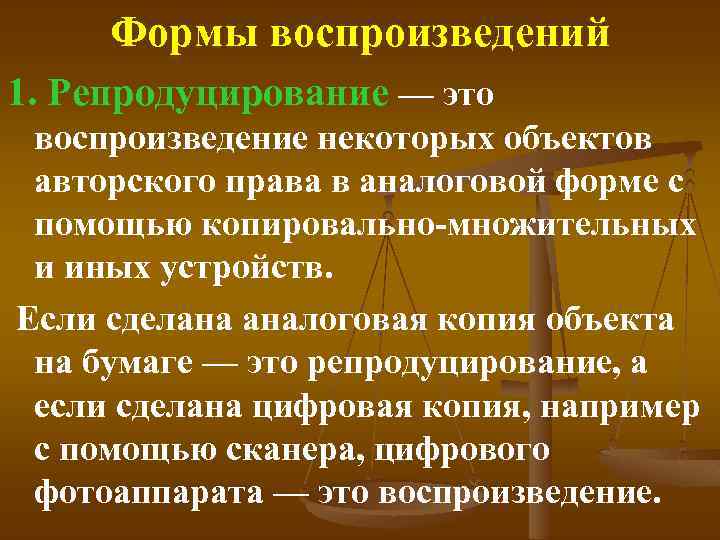 Формы воспроизведений

1. Репродуцирование — это воспроизведение некоторых объектов авторского права в аналоговой форме с помощью копировально-множительных и иных устройств.

Если сделана аналоговая копия объекта на бумаге — это репродуцирование, а если сделана цифровая копия, например с помощью сканера, цифрового фотоаппарата — это воспроизведение.